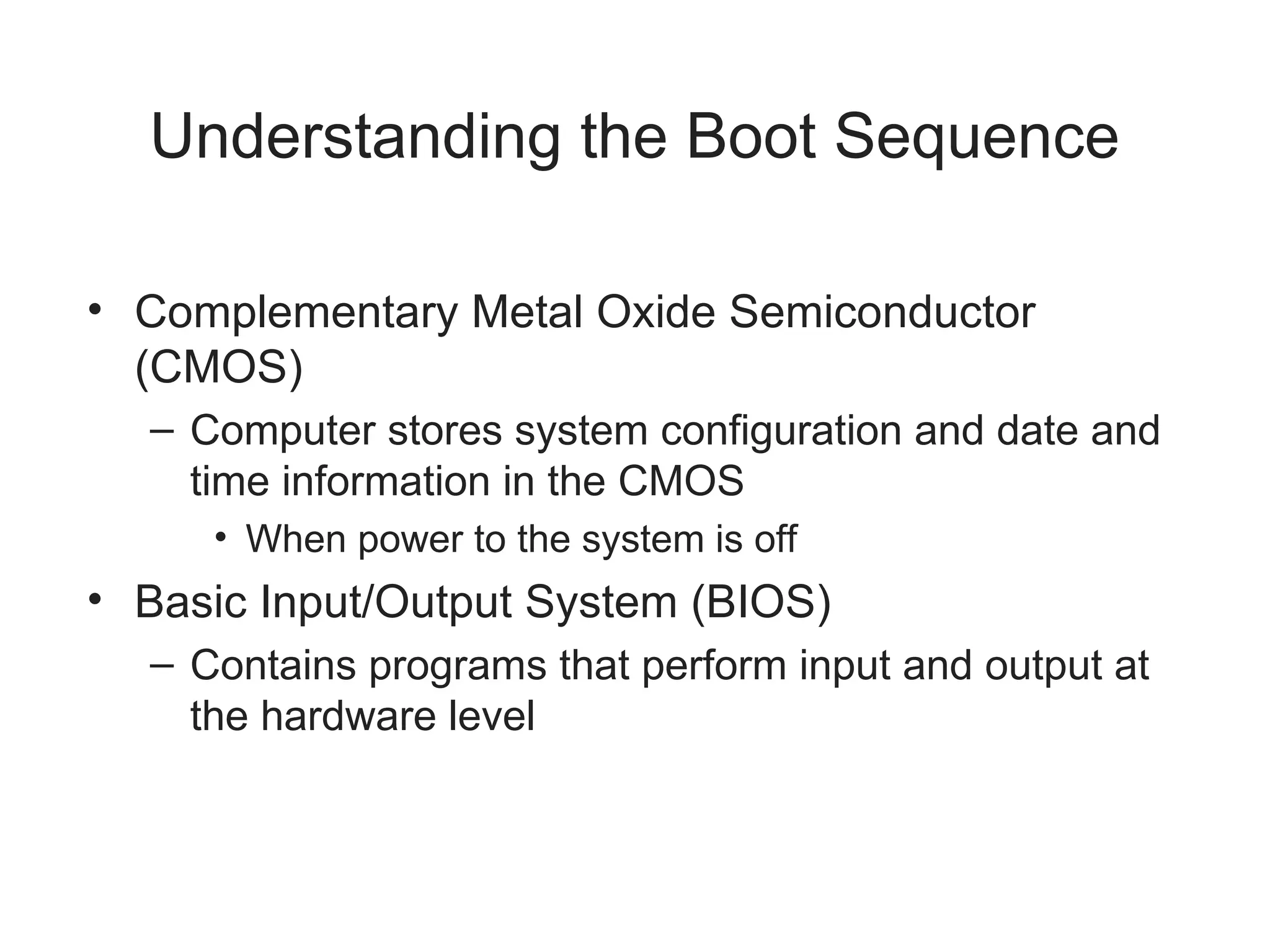 Understanding the Boot Sequence

• Complementary Metal Oxide Semiconductor (CMOS)
  – Computer stores system configuration and date and time information in the CMOS
    • When power to the system is off
• Basic Input/Output System (BIOS)
  – Contains programs that perform input and output at the hardware level